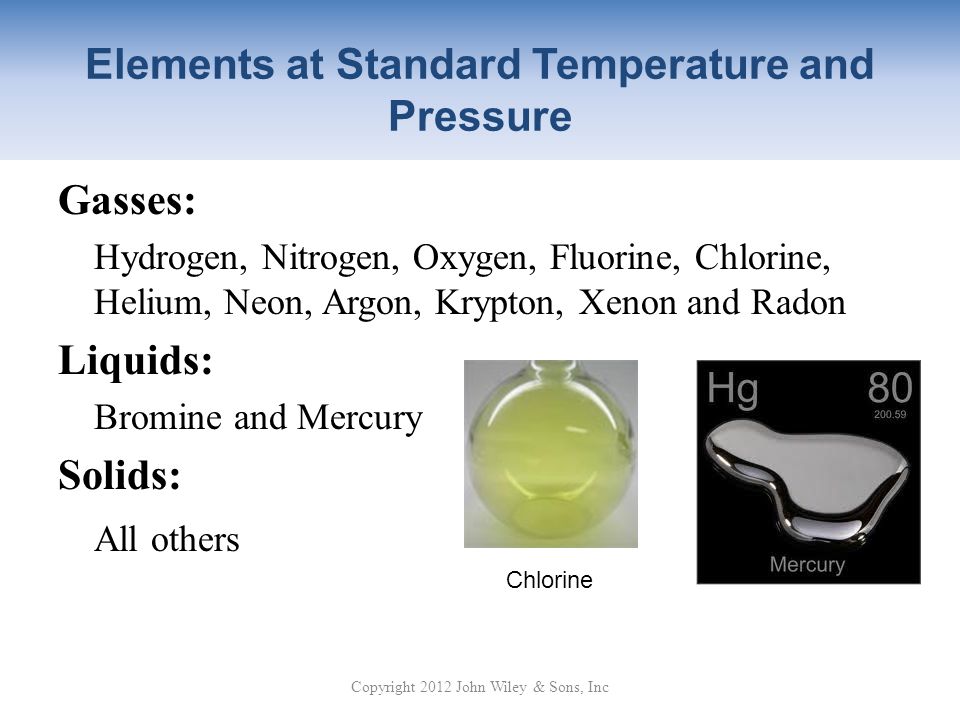 Elements at Standard Temperature and Pressure

Gasses:

Hydrogen, Nitrogen, Oxygen, Fluorine, Chlorine, Helium, Neon, Argon, Krypton, Xenon and Radon

Liquids:

Bromine and Mercury

Solids:

All others

Chlorine

Hg 80
200.59
Mercury

Copyright 2012 John Wiley & Sons, Inc